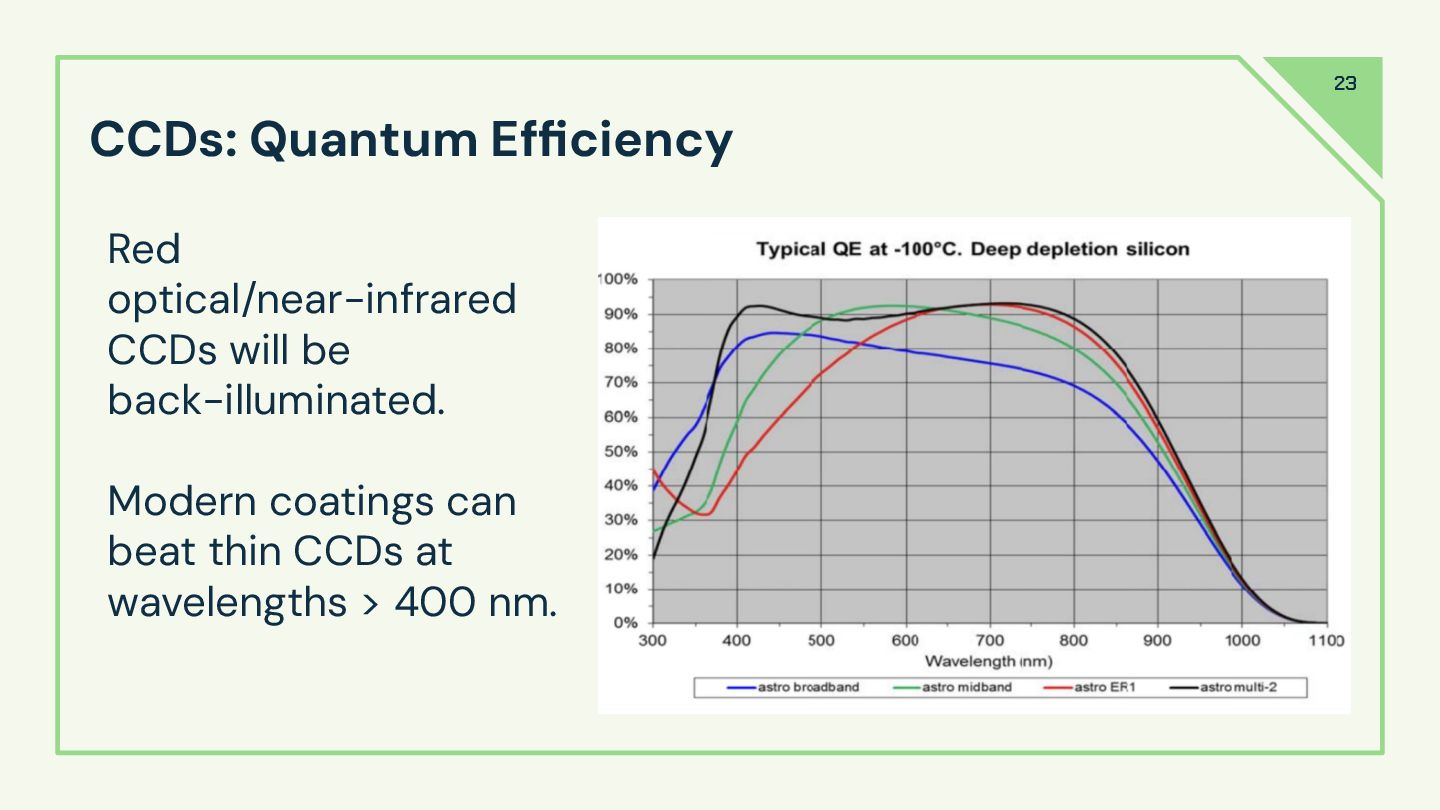 23

CCDs: Quantum Efficiency

Red optical/near-infrared CCDs will be back-illuminated.

Modern coatings can beat thin CCDs at wavelengths > 400 nm.

Typical QE at -100°C. Deep depletion silicon

100%
90%
80%
70%
60%
50%
40%
30%
20%
10%
0%

300 400 500 600 700 800 900 1000 1100

Wavelength (nm)

astro broadband
astro midband
astro ER1
astro multi-2